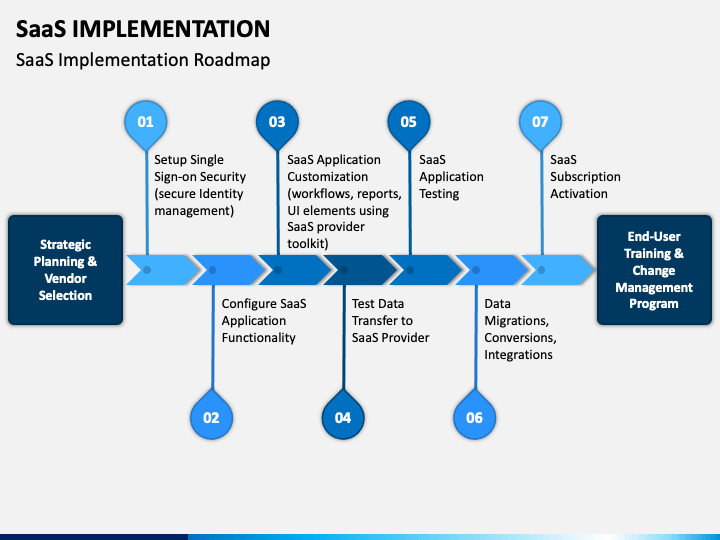 SaaS IMPLEMENTATION

SaaS Implementation Roadmap

Strategic Planning & Vendor Selection

01

Setup Single Sign-on Security (secure Identity management)

02

Configure SaaS Application Functionality

03

SaaS Application Customization (workflows, reports, UI elements using SaaS provider toolkit)

04

Test Data Transfer to SaaS Provider

05

SaaS Application Testing

06

Data Migrations, Conversions, Integrations

07

SaaS Subscription Activation

End-User Training & Change Management Program